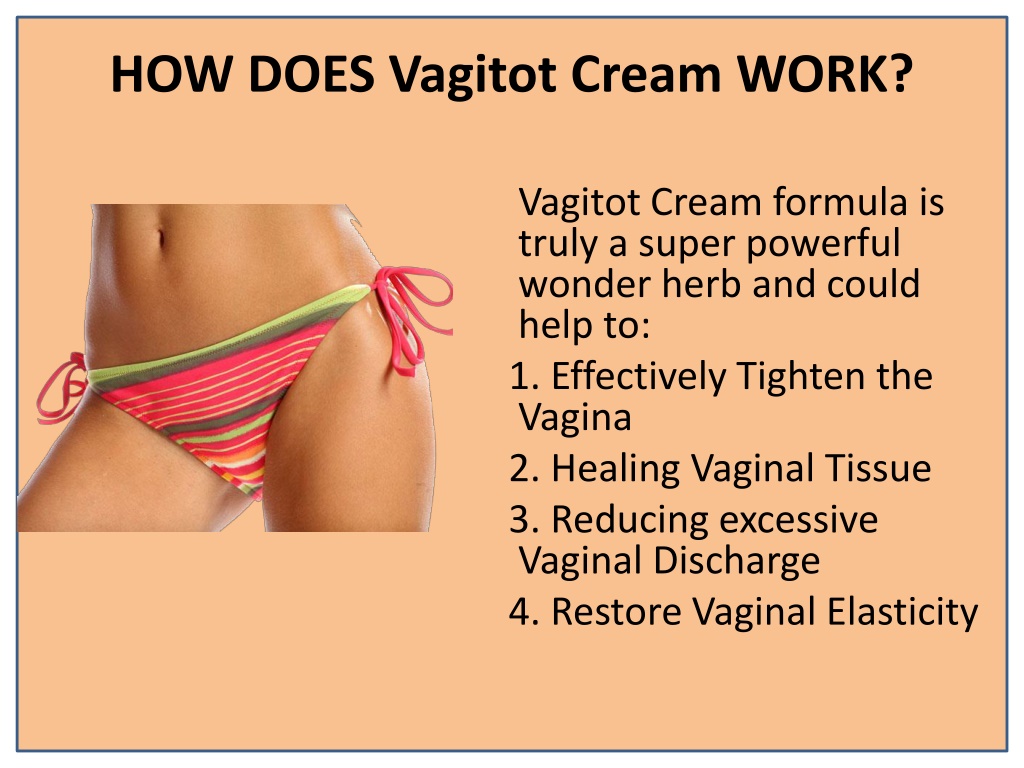 HOW DOES Vagitot Cream WORK?

Vagitot Cream formula is truly a super powerful wonder herb and could help to:

1. Effectively Tighten the Vagina

2. Healing Vaginal Tissue

3. Reducing excessive Vaginal Discharge

4. Restore Vaginal Elasticity